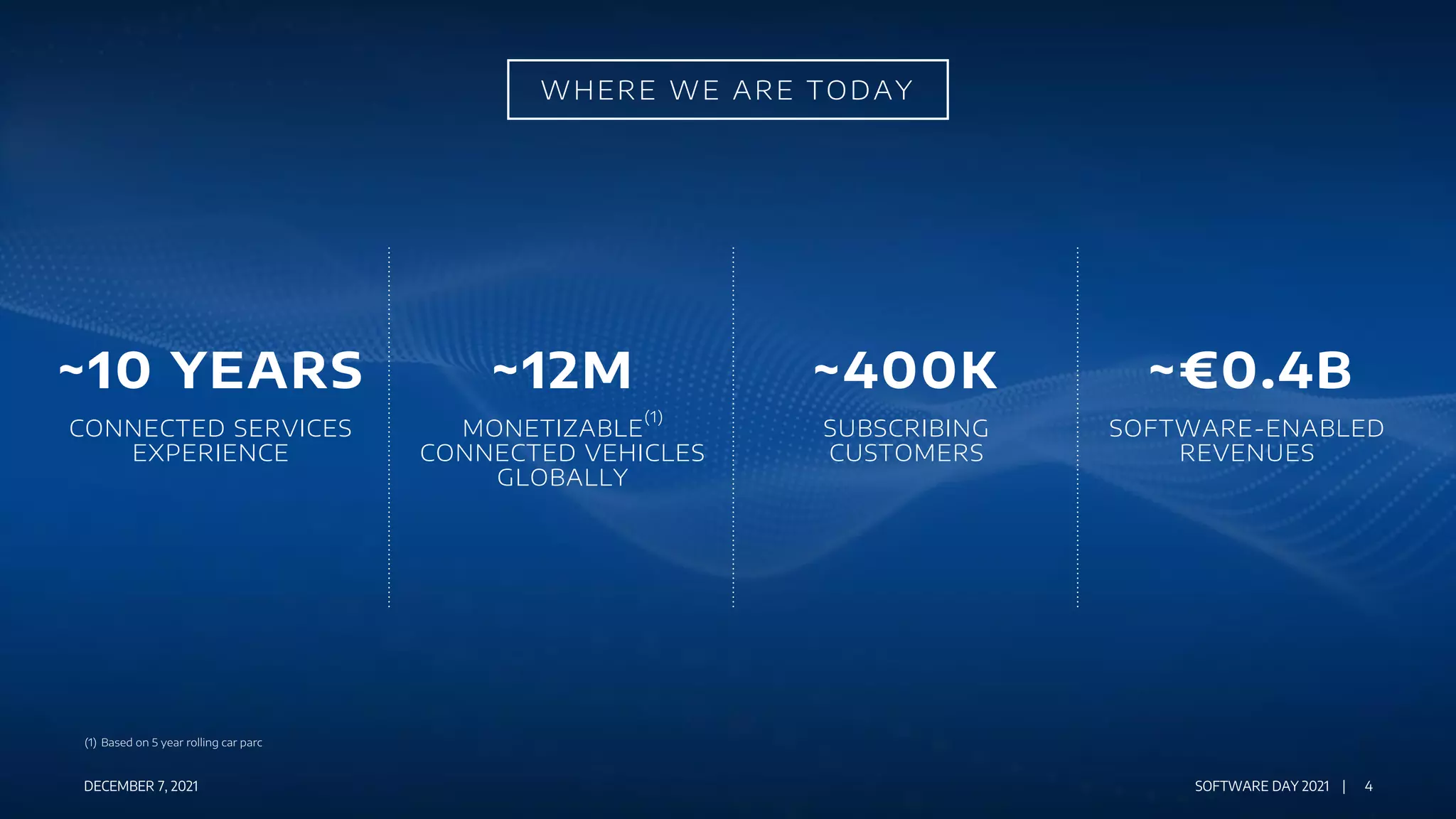 WHERE WE ARE TODAY

~10 YEARS

CONNECTED SERVICES EXPERIENCE

~12M

MONETIZABLE$^{(1)}$ CONNECTED VEHICLES GLOBALLY

~400K

SUBSCRIBING CUSTOMERS

~€0.4B

SOFTWARE-ENABLED REVENUES

(1) Based on 5 year rolling car parc

DECEMBER 7, 2021

SOFTWARE DAY 2021 | 4